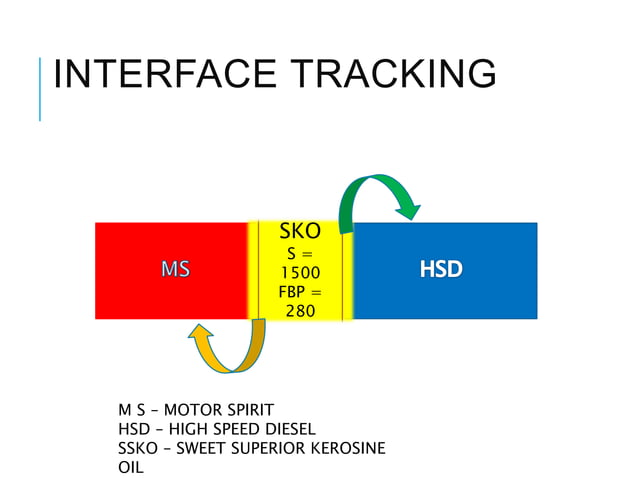 INTERFACE TRACKING

MS

SKO
S = 1500
FBP = 280

HSD

M S – MOTOR SPIRIT
HSD – HIGH SPEED DIESEL
SSKO – SWEET SUPERIOR KEROSINE OIL